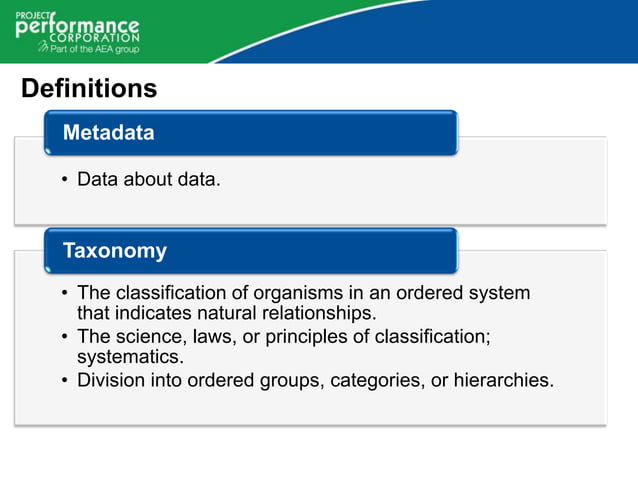 PROJECT performance CORPORATION
Part of the AEA group

Definitions

Metadata

• Data about data.

Taxonomy

• The classification of organisms in an ordered system that indicates natural relationships.
• The science, laws, or principles of classification; systematics.
• Division into ordered groups, categories, or hierarchies.